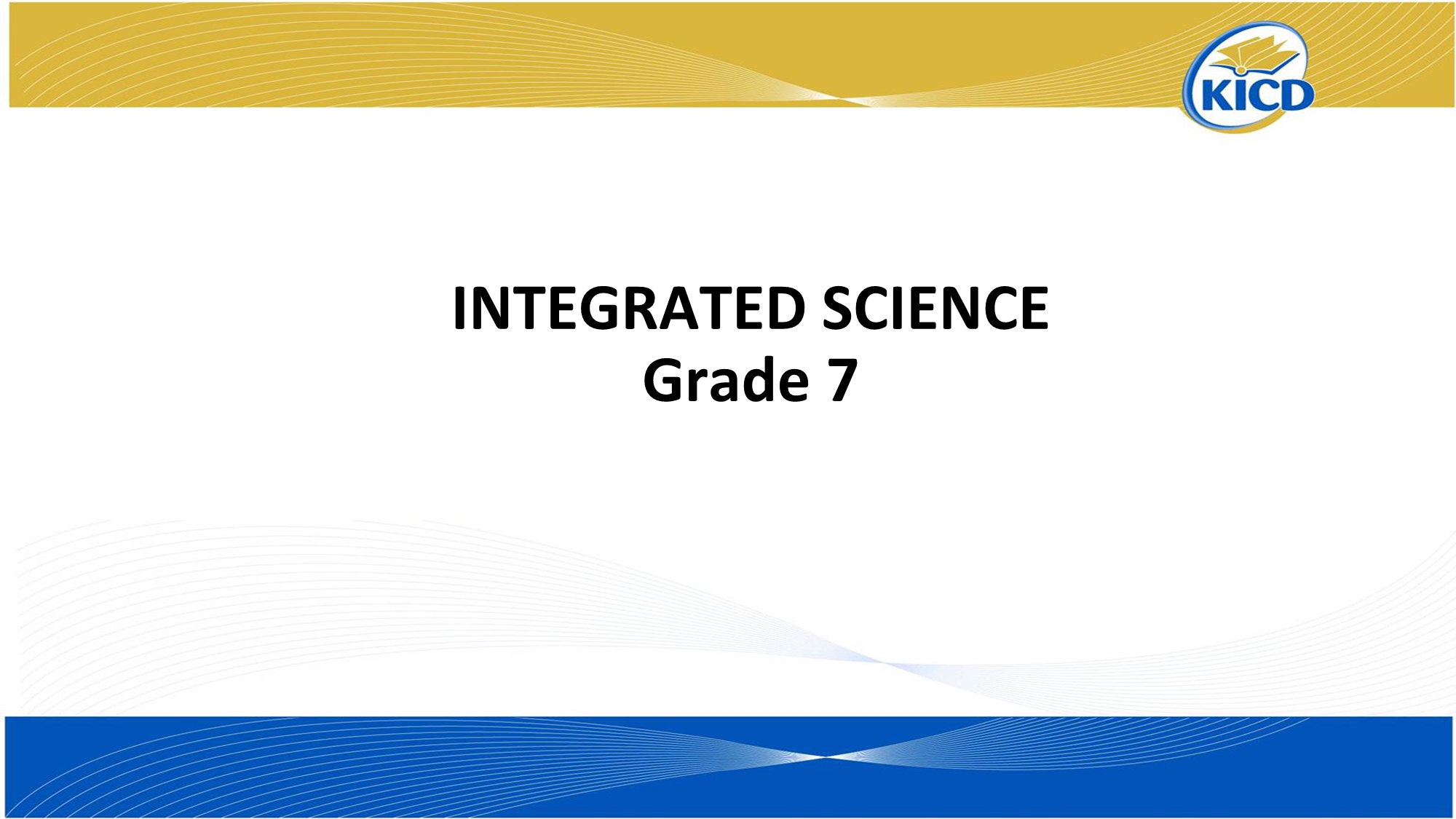 KICD

INTEGRATED SCIENCE
Grade 7